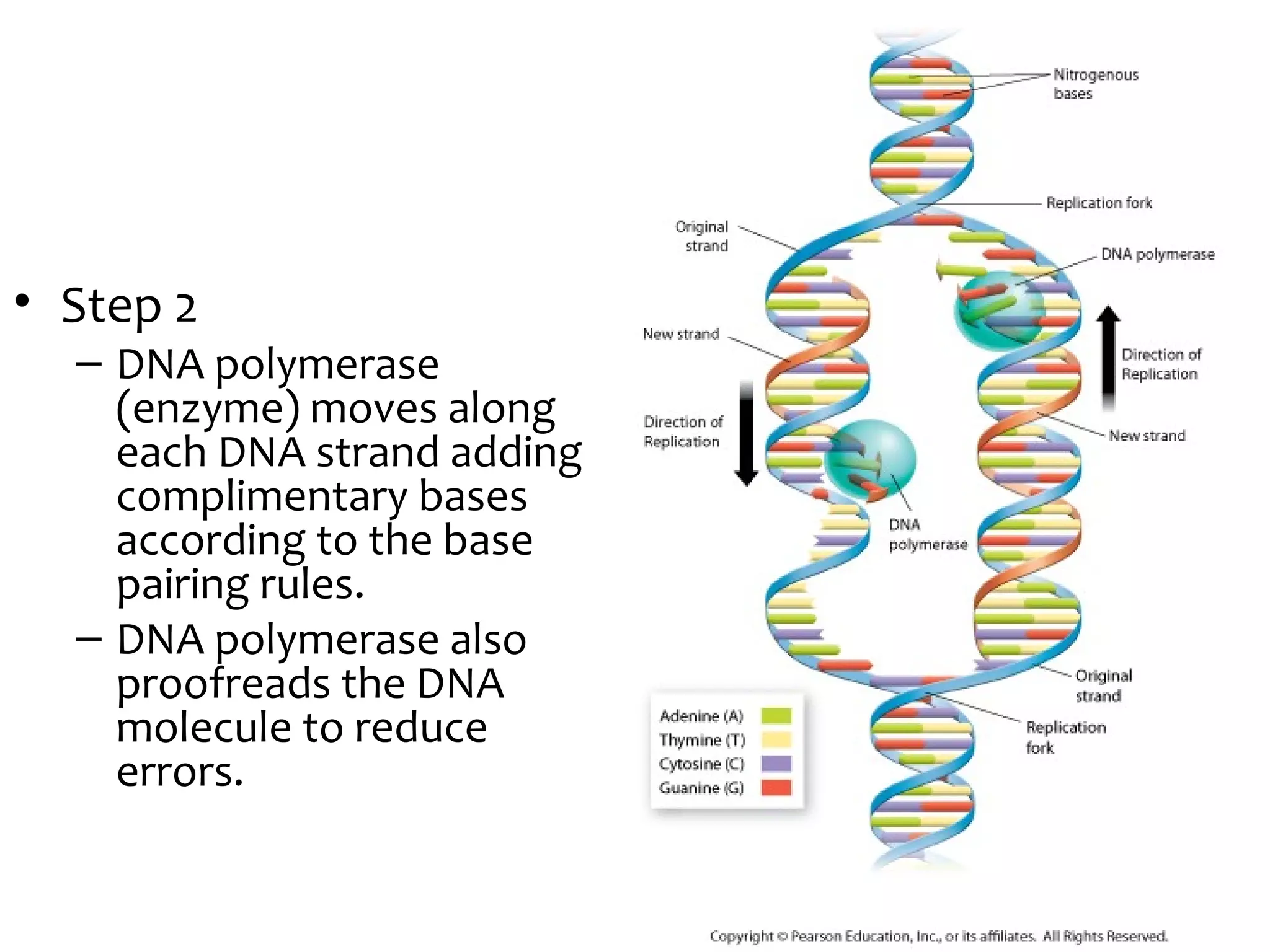 • Step 2
– DNA polymerase (enzyme) moves along each DNA strand adding complimentary bases according to the base pairing rules.
– DNA polymerase also proofreads the DNA molecule to reduce errors.

Nitrogenous bases

Replication fork

Original strand

DNA polymerase

New strand

Direction of Replication

Direction of Replication

New strand

DNA polymerase

Original strand

Replication fork

Adenine (A)
Thymine (T)
Cytosine (C)
Guanine (G)

Copyright © Pearson Education, Inc., or its affiliates. All Rights Reserved.